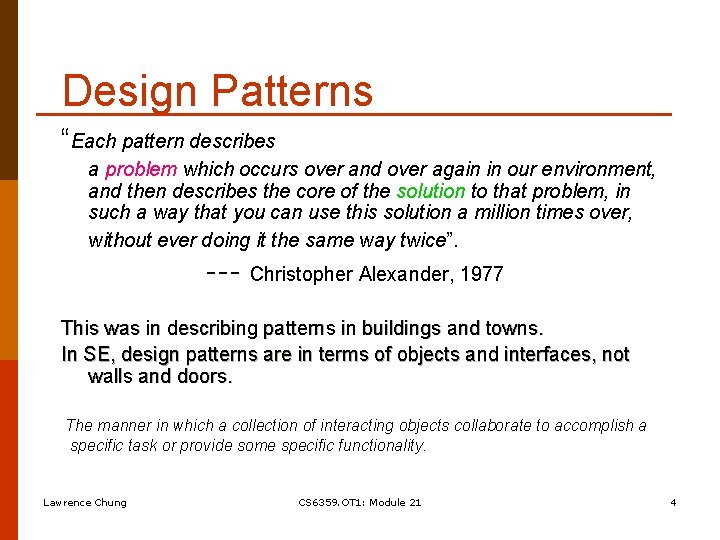 Design Patterns

“Each pattern describes

a problem which occurs over and over again in our environment, and then describes the core of the solution to that problem, in such a way that you can use this solution a million times over, without ever doing it the same way twice”.

--- Christopher Alexander, 1977

This was in describing patterns in buildings and towns.

In SE, design patterns are in terms of objects and interfaces, not walls and doors.

The manner in which a collection of interacting objects collaborate to accomplish a specific task or provide some specific functionality.

Lawrence Chung

CS6359.OT1: Module 21

4